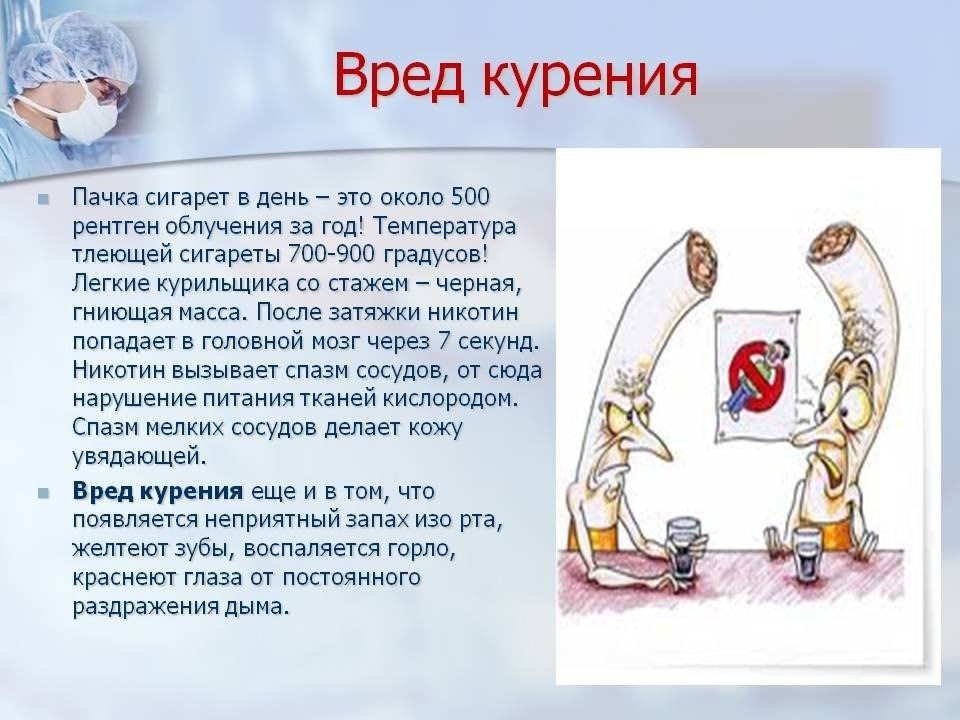 Вред курения

Пачка сигарет в день – это около 500 рентген облучения за год! Температура тлеющей сигареты 700-900 градусов! Легкие курильщика со стажем – черная, гниющая масса. После затяжки никотин попадает в головной мозг через 7 секунд. Никотин вызывает спазм сосудов, от сюда нарушение питания тканей кислородом. Спазм мелких сосудов делает кожу увядающей.

Вред курения еще и в том, что появляется неприятный запах изо рта, желтеют зубы, воспаляется горло, краснеют глаза от постоянного раздражения дыма.